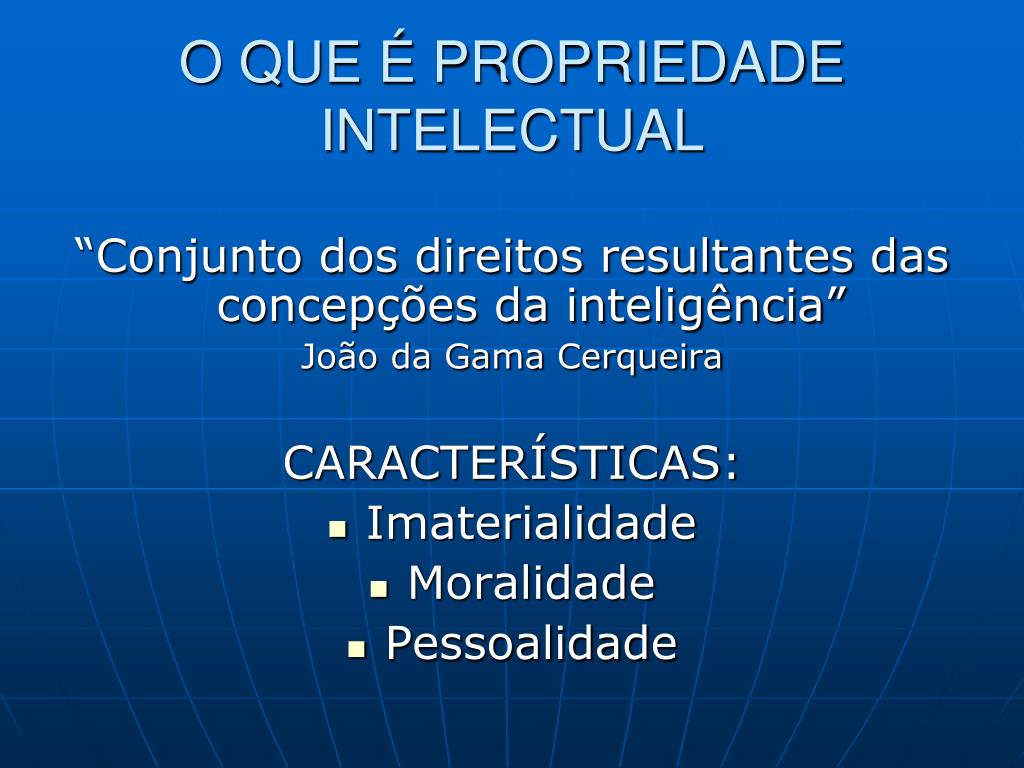 O QUE É PROPRIEDADE INTELECTUAL

“Conjunto dos direitos resultantes das concepções da inteligência”
João da Gama Cerqueira

CARACTERÍSTICAS:
- Imaterialidade
- Moralidade
- Pessoalidade